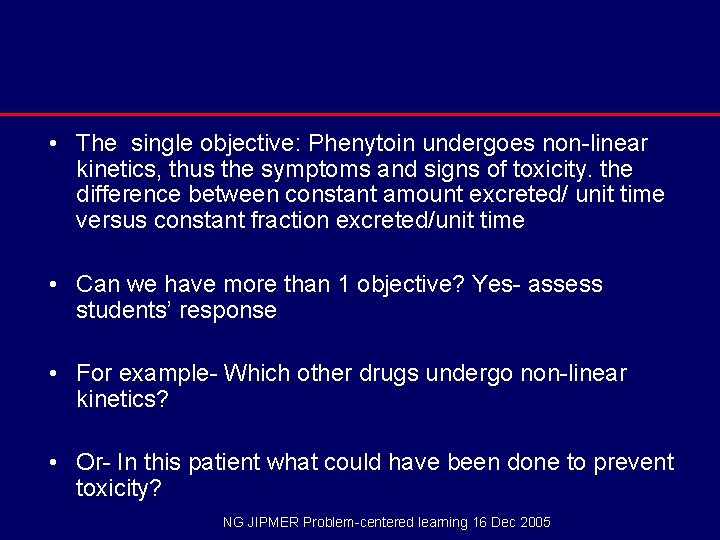 • The single objective: Phenytoin undergoes non-linear kinetics, thus the symptoms and signs of toxicity. the difference between constant amount excreted/ unit time versus constant fraction excreted/unit time

• Can we have more than 1 objective? Yes- assess students' response

• For example- Which other drugs undergo non-linear kinetics?

• Or- In this patient what could have been done to prevent toxicity?

NG JIPMER Problem-centered learning 16 Dec 2005